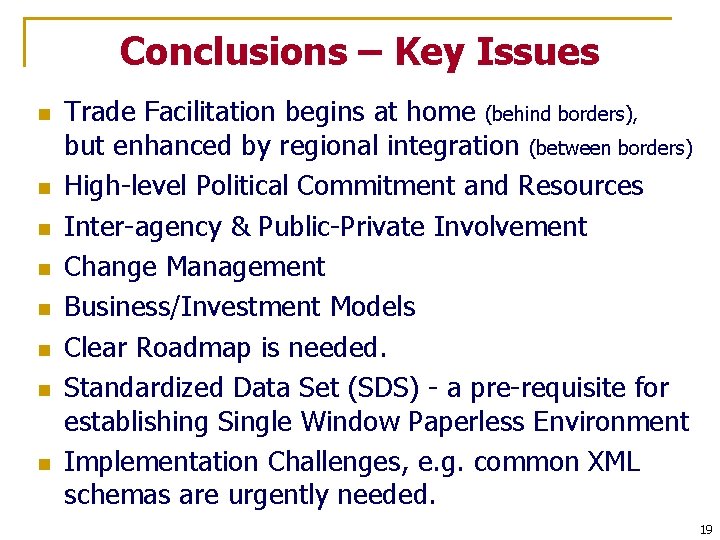 Conclusions – Key Issues

- Trade Facilitation begins at home (behind borders), but enhanced by regional integration (between borders)
- High-level Political Commitment and Resources
- Inter-agency & Public-Private Involvement
- Change Management
- Business/Investment Models
- Clear Roadmap is needed.
- Standardized Data Set (SDS) - a pre-requisite for establishing Single Window Paperless Environment
- Implementation Challenges, e.g. common XML schemas are urgently needed.

19